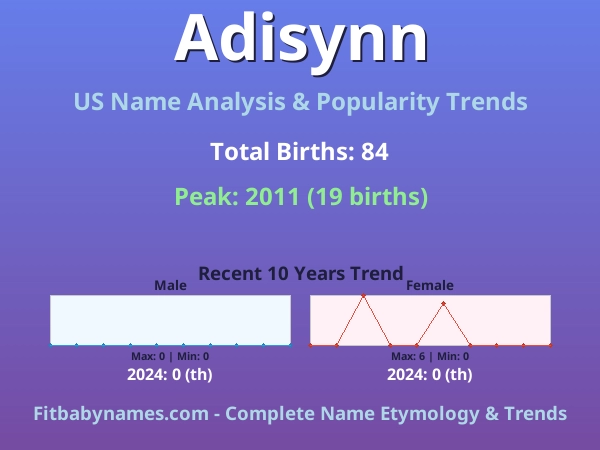 Adisynn

US Name Analysis & Popularity Trends

Total Births: 84

Peak: 2011 (19 births)

Recent 10 Years Trend

Male

Max: 0 | Min: 0

2024: 0 (th)

Female

Max: 6 | Min: 0

2024: 0 (th)

Fitbabynames.com - Complete Name Etymology & Trends